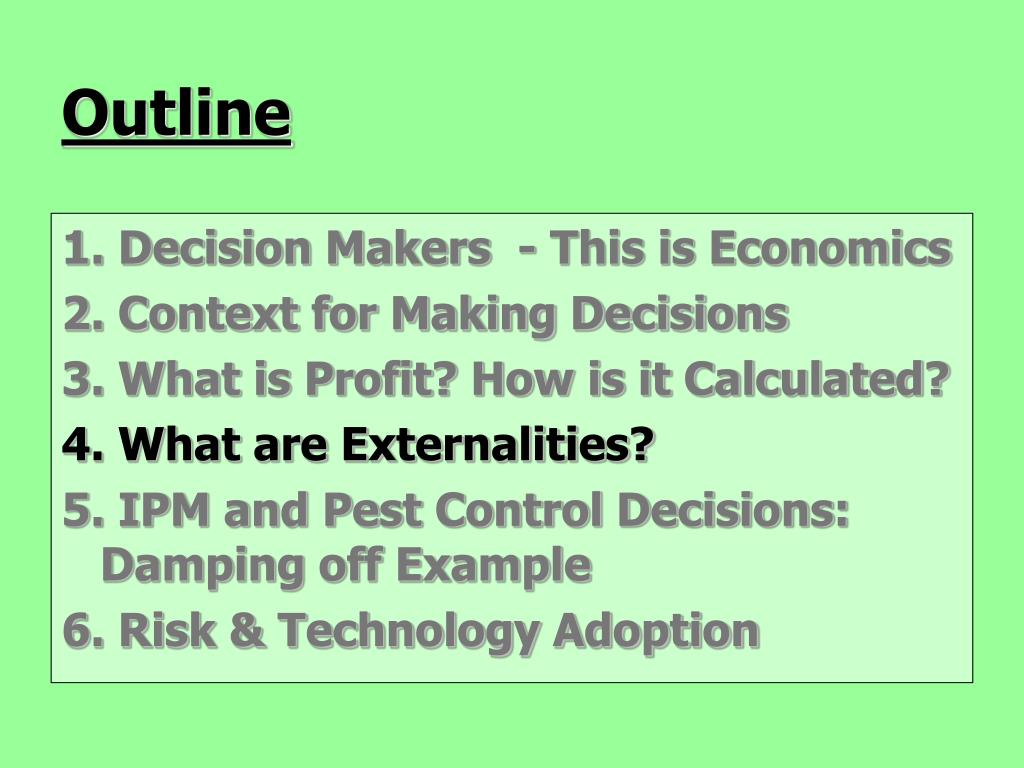 Outline

1. Decision Makers  - This is Economics
2. Context for Making Decisions
3. What is Profit? How is it Calculated?
4. What are Externalities?
5. IPM and Pest Control Decisions: Damping off Example
6. Risk & Technology Adoption